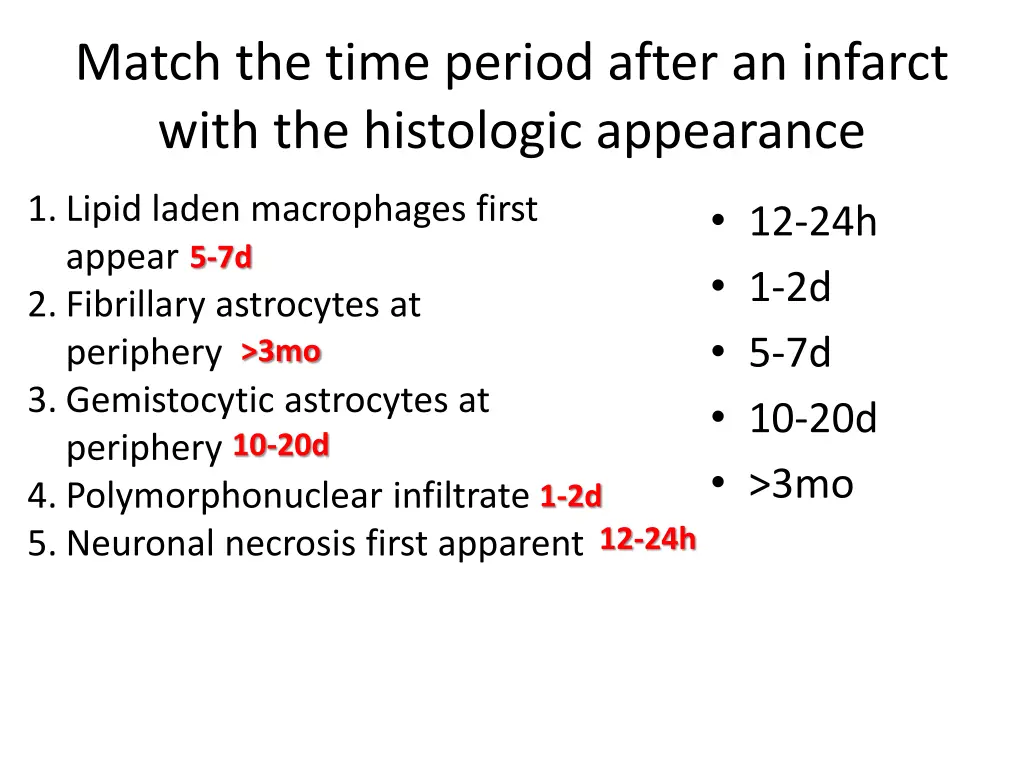 Match the time period after an infarct with the histologic appearance

1. Lipid laden macrophages first appear 5-7d
2. Fibrillary astrocytes at periphery >3mo
3. Gemistocytic astrocytes at periphery 10-20d
4. Polymorphonuclear infiltrate 1-2d
5. Neuronal necrosis first apparent 12-24h

• 12-24h
• 1-2d
• 5-7d
• 10-20d
• >3mo